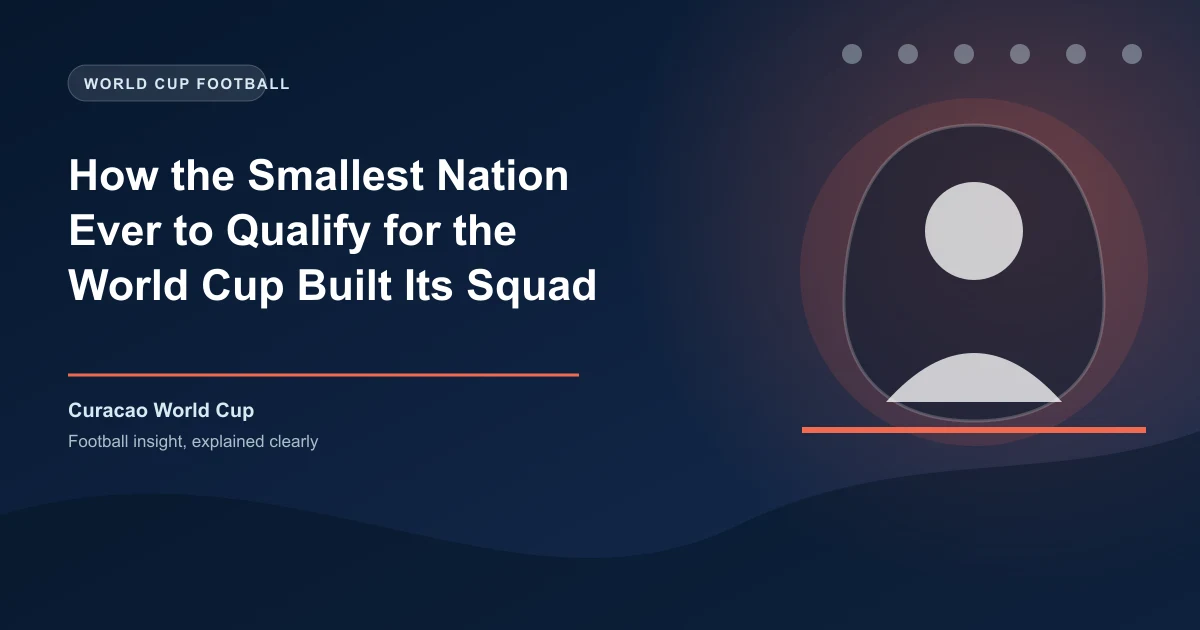 WORLD CUP FOOTBALL

How the Smallest Nation Ever to Qualify for the World Cup Built Its Squad

Curacao World Cup

Football insight, explained clearly